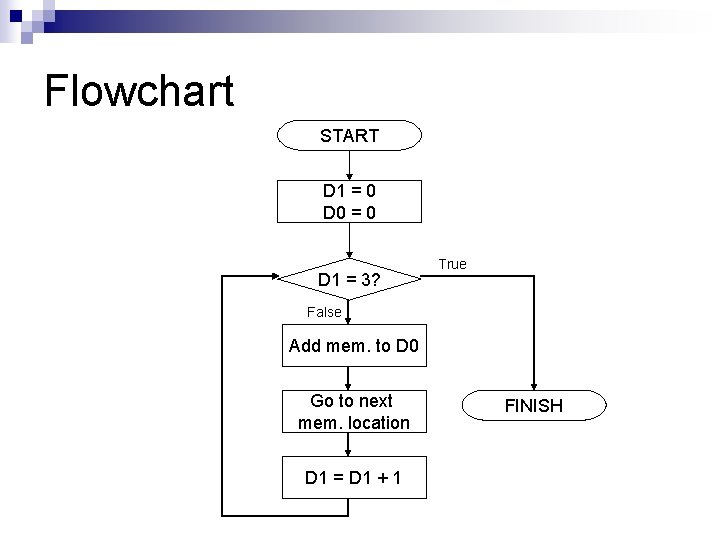 Flowchart

START

D1 = 0
D0 = 0

D1 = 3?

True

False

Add mem. to D0

Go to next mem. location

D1 = D1 + 1

FINISH